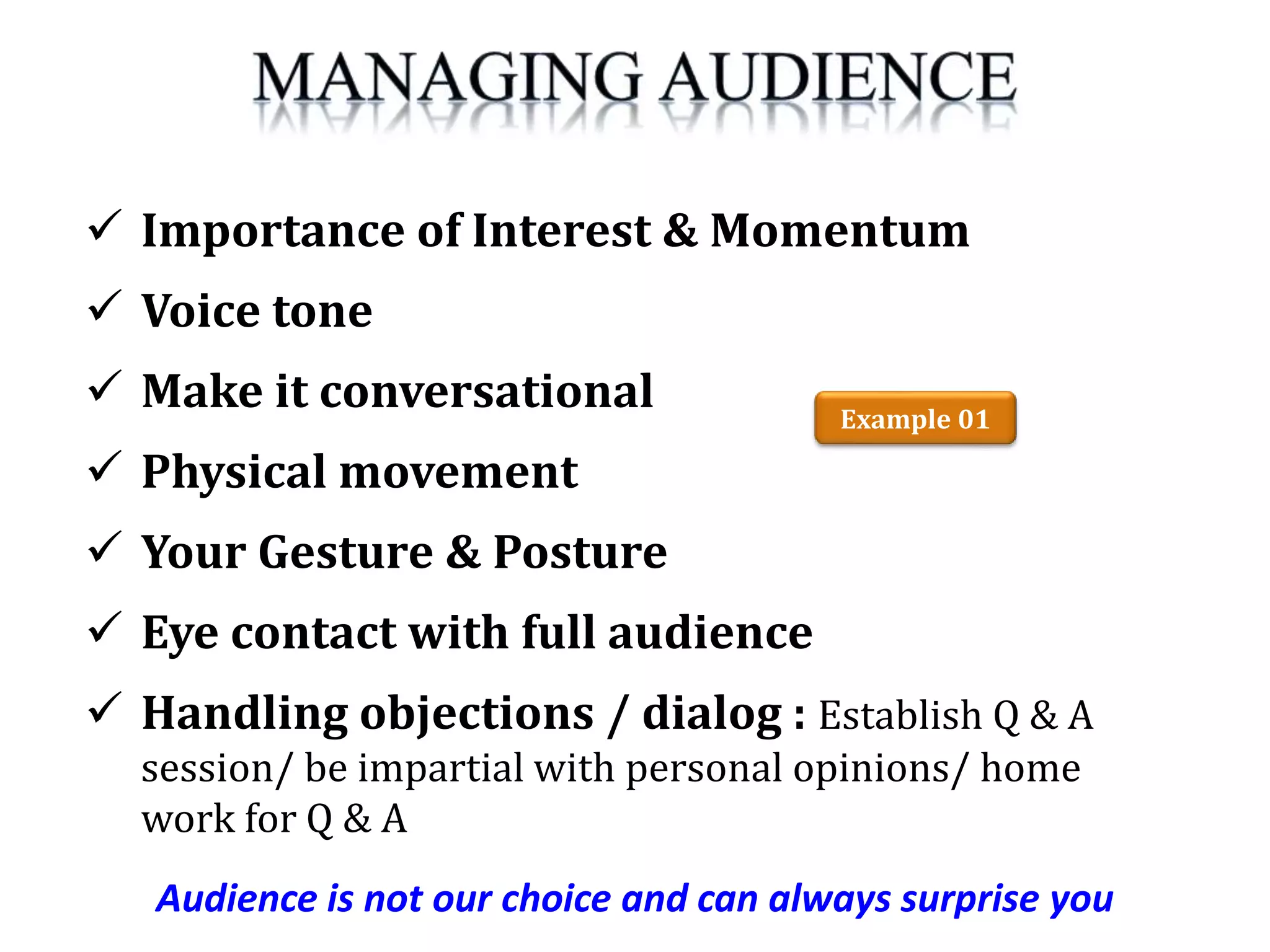 MANAGING AUDIENCE

✓ Importance of Interest & Momentum

✓ Voice tone

✓ Make it conversational

Example 01

✓ Physical movement

✓ Your Gesture & Posture

✓ Eye contact with full audience

✓ Handling objections / dialog : Establish Q & A session/ be impartial with personal opinions/ home work for Q & A

Audience is not our choice and can always surprise you